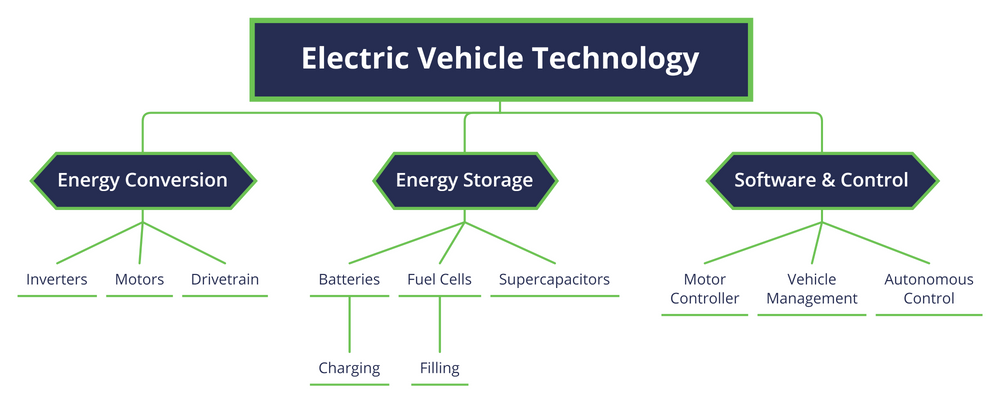 Electric Vehicle Technology

Energy Conversion

Inverters

Motors

Drivetrain

Energy Storage

Batteries

Charging

Fuel Cells

Filling

Supercapacitors

Software & Control

Motor Controller

Vehicle Management

Autonomous Control